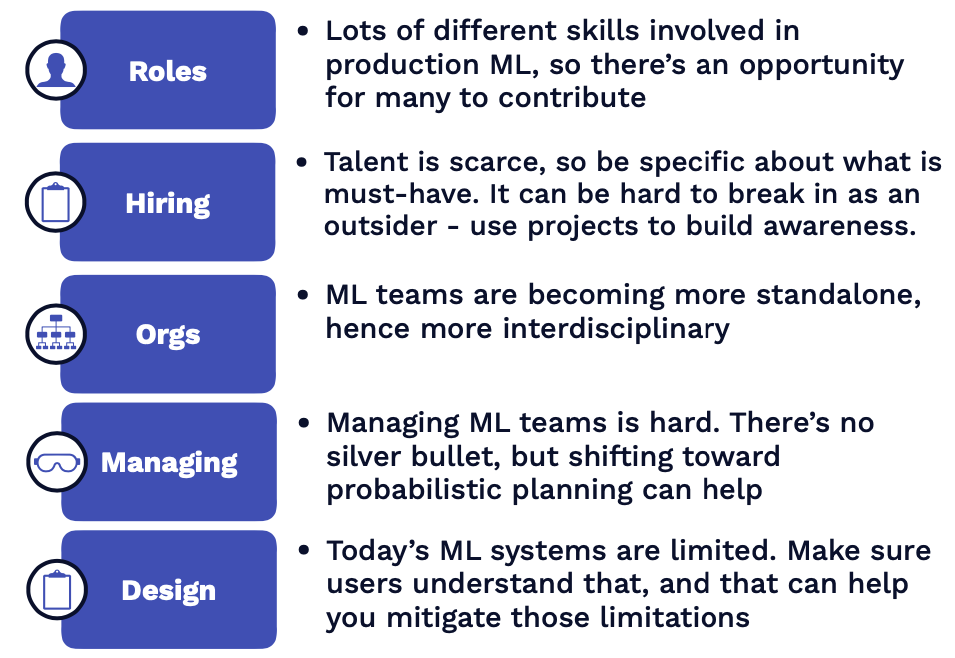 Roles

• Lots of different skills involved in production ML, so there's an opportunity for many to contribute

Hiring

• Talent is scarce, so be specific about what is must-have. It can be hard to break in as an outsider - use projects to build awareness.

Orgs

• ML teams are becoming more standalone, hence more interdisciplinary

Managing

• Managing ML teams is hard. There's no silver bullet, but shifting toward probabilistic planning can help

Design

• Today's ML systems are limited. Make sure users understand that, and that can help you mitigate those limitations